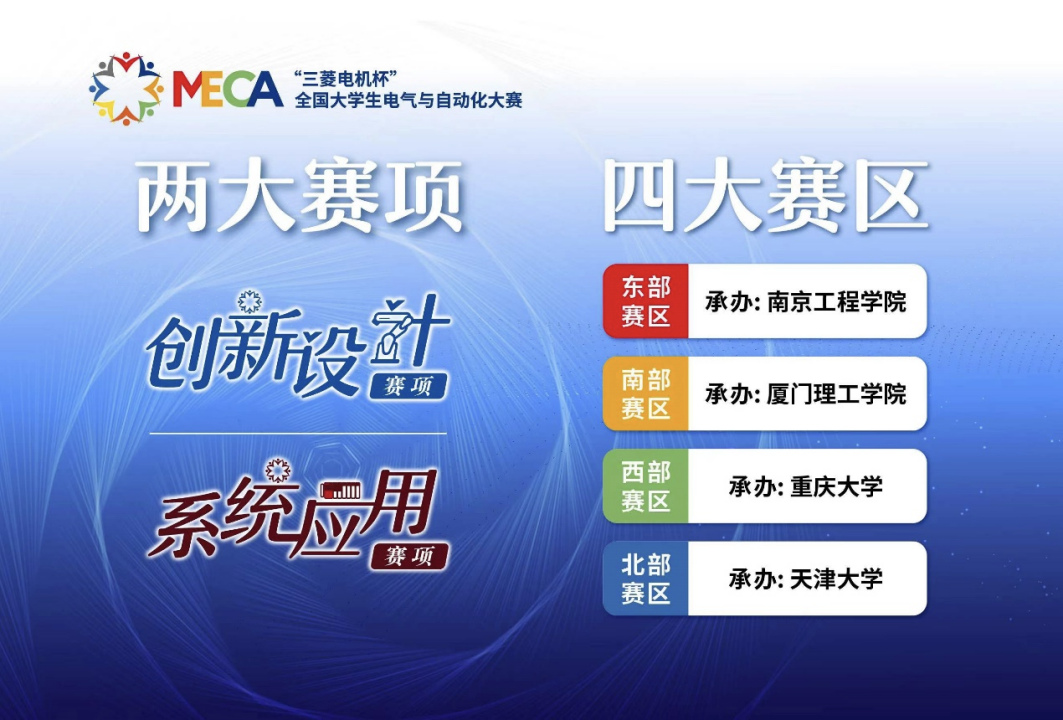 MECA “三菱电机杯”
全国大学生电气与自动化大赛

两大赛项

创新设计
赛项

系统应用
赛项

四大赛区

东部赛区 承办: 南京工程学院

南部赛区 承办: 厦门理工学院

西部赛区 承办: 重庆大学

北部赛区 承办: 天津大学